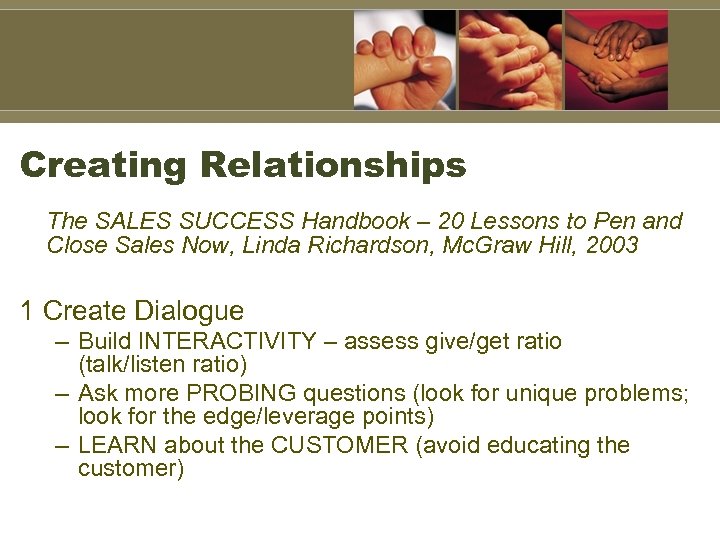 Creating Relationships

The SALES SUCCESS Handbook – 20 Lessons to Pen and Close Sales Now, Linda Richardson, McGraw Hill, 2003

1 Create Dialogue

– Build INTERACTIVITY – assess give/get ratio (talk/listen ratio)

– Ask more PROBING questions (look for unique problems; look for the edge/leverage points)

– LEARN about the CUSTOMER (avoid educating the customer)